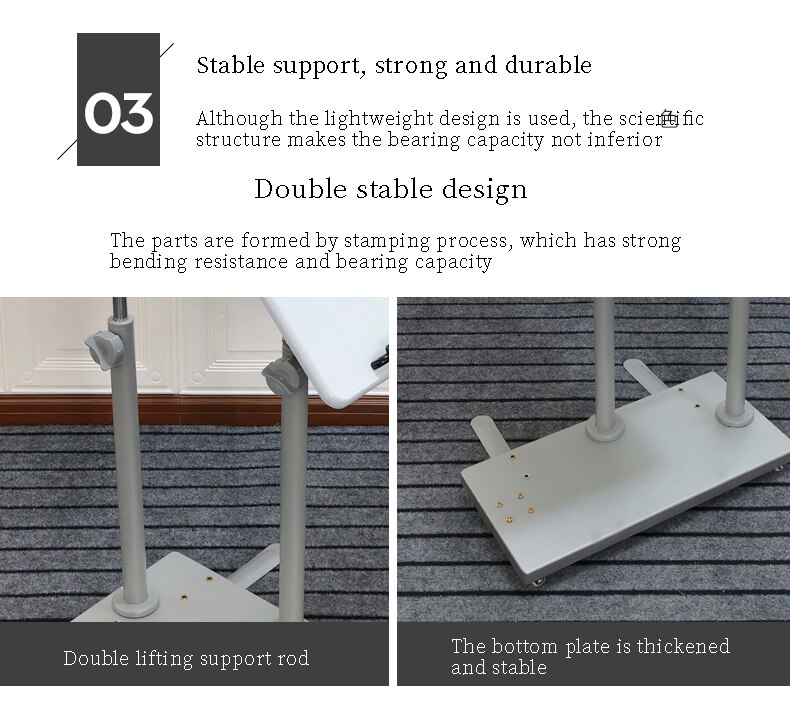 03

Stable support, strong and durable

Although the lightweight design is used, the scientific structure makes the bearing capacity not inferior

Double stable design

The parts are formed by stamping process, which has strong bending resistance and bearing capacity

Double lifting support rod

The bottom plate is thickened and stable